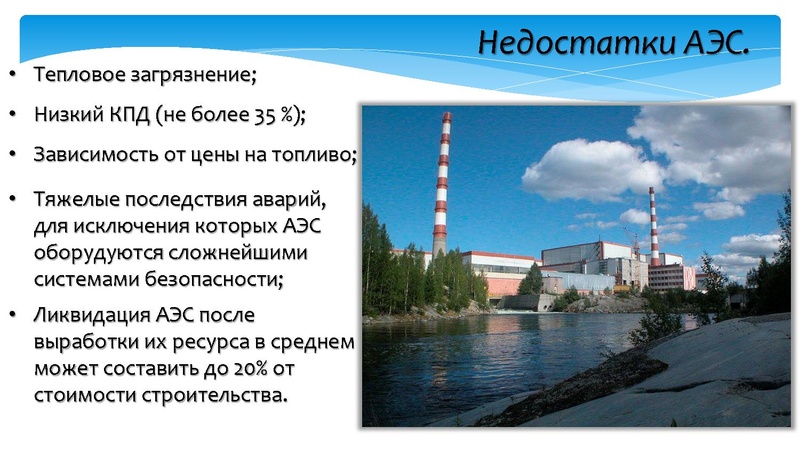 Недостатки АЭС.

• Тепловое загрязнение;

• Низкий КПД (не более 35 %);

• Зависимость от цены на топливо;

• Тяжелые последствия аварий, для исключения которых АЭС оборудуются сложнейшими системами безопасности;

• Ликвидация АЭС после выработки их ресурса в среднем может составить до 20% от стоимости строительства.